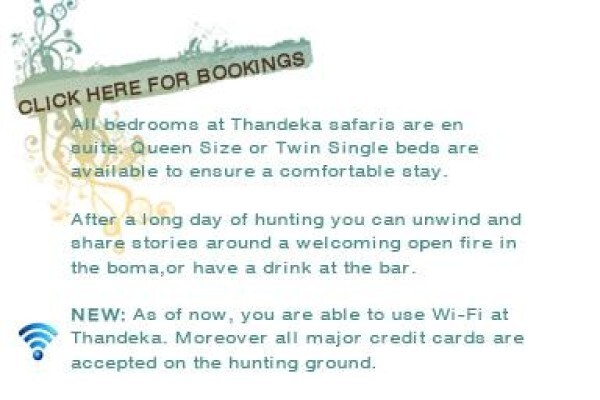 CLICK HERE FOR BOOKINGS

All bedrooms at Thandeka safaris are en suite. Queen Size or Twin Single beds are available to ensure a comfortable stay.

After a long day of hunting you can unwind and share stories around a welcoming open fire in the boma,or have a drink at the bar.

NEW: As of now, you are able to use Wi-Fi at Thandeka. Moreover all major credit cards are accepted on the hunting ground.